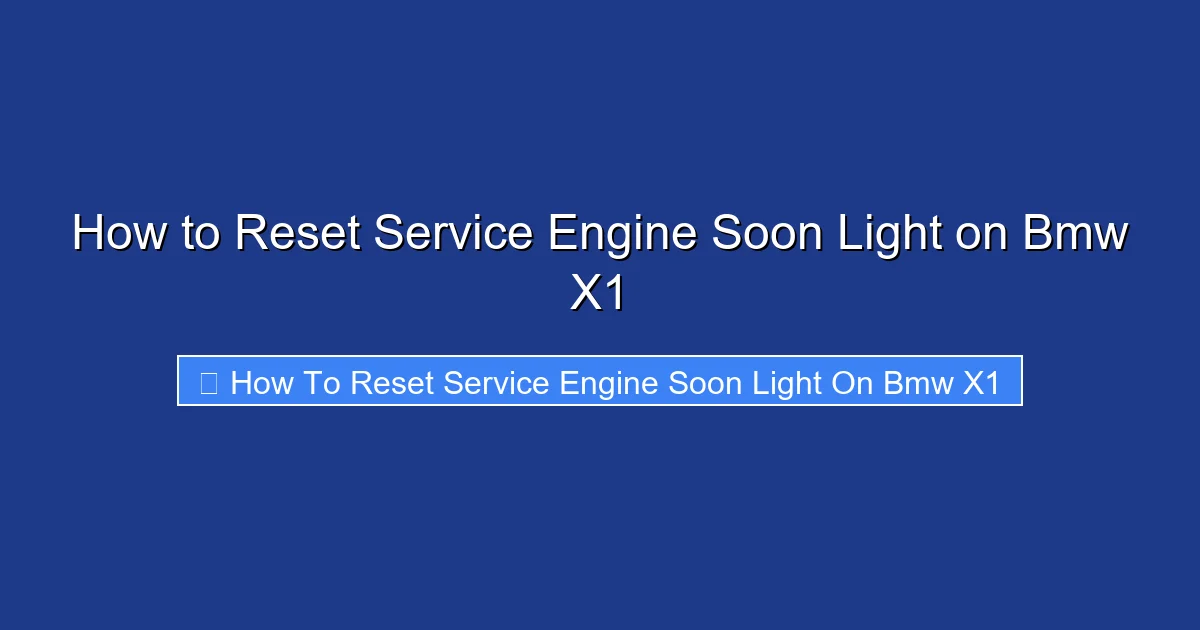 How to Reset Service Engine Soon Light on Bmw X1

How To Reset Service Engine Soon Light On Bmw X1